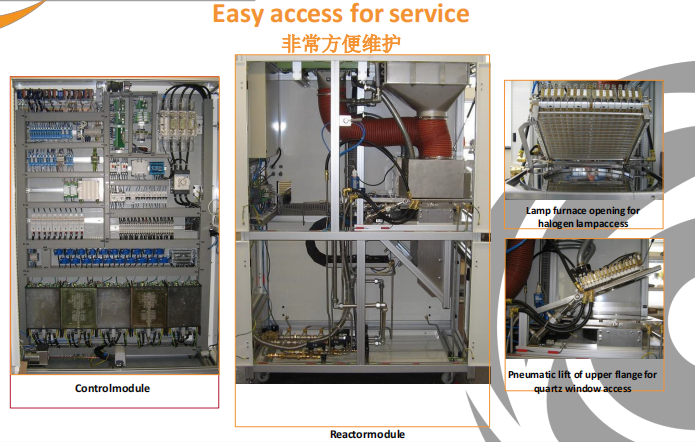 Easy access for service
非常方便维护

Controlmodule

Reactormodule

Lamp furnace opening for halogen lampaccess

Pneumatic lift of upper flange for quartz window access